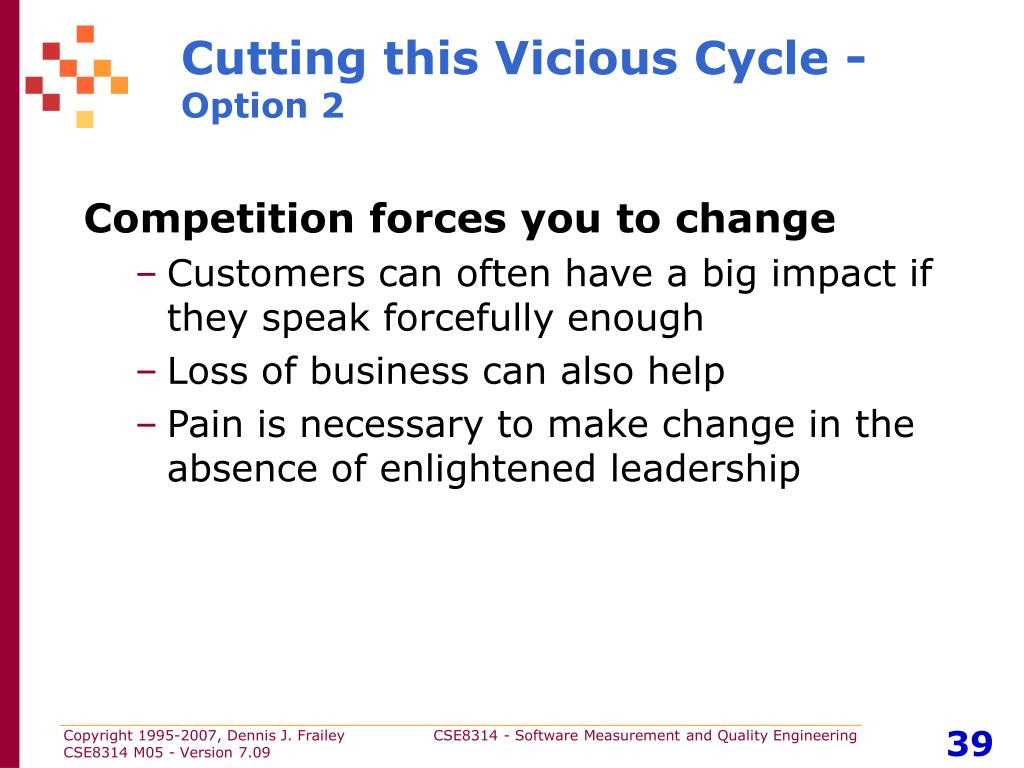 Cutting this Vicious Cycle -
Option 2

Competition forces you to change

– Customers can often have a big impact if they speak forcefully enough
– Loss of business can also help
– Pain is necessary to make change in the absence of enlightened leadership

Copyright 1995-2007, Dennis J. Frailey
CSE8314 M05 - Version 7.09

CSE8314 - Software Measurement and Quality Engineering

39